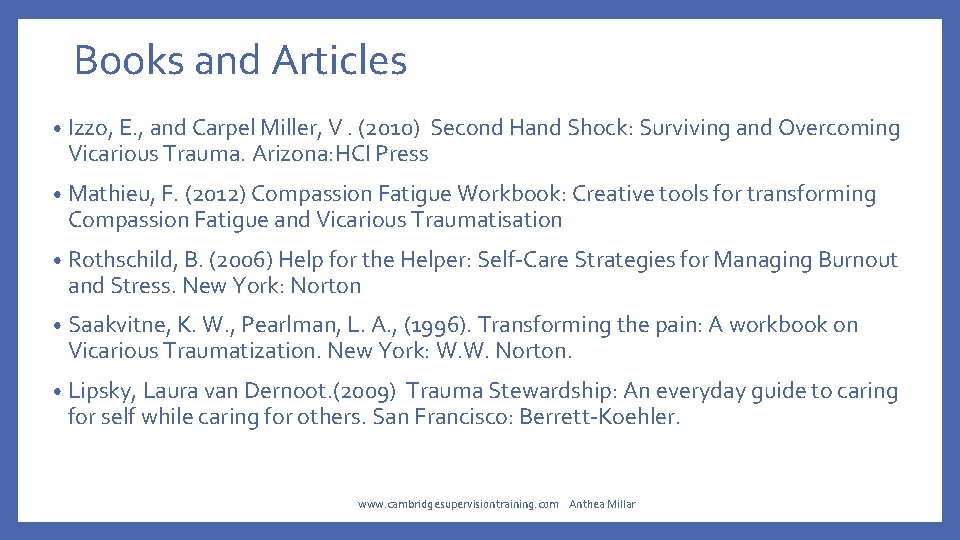 Books and Articles

• Izzo, E., and Carpel Miller, V . (2010) Second Hand Shock: Surviving and Overcoming Vicarious Trauma. Arizona:HCI Press

• Mathieu, F. (2012) Compassion Fatigue Workbook: Creative tools for transforming Compassion Fatigue and Vicarious Traumatisation

• Rothschild, B. (2006) Help for the Helper: Self-Care Strategies for Managing Burnout and Stress. New York: Norton

• Saakvitne, K. W., Pearlman, L. A., (1996). Transforming the pain: A workbook on Vicarious Traumatization. New York: W.W. Norton.

• Lipsky, Laura van Dernoot.(2009) Trauma Stewardship: An everyday guide to caring for self while caring for others. San Francisco: Berrett-Koehler.

www.cambridgesupervisiontraining.com Anthea Millar